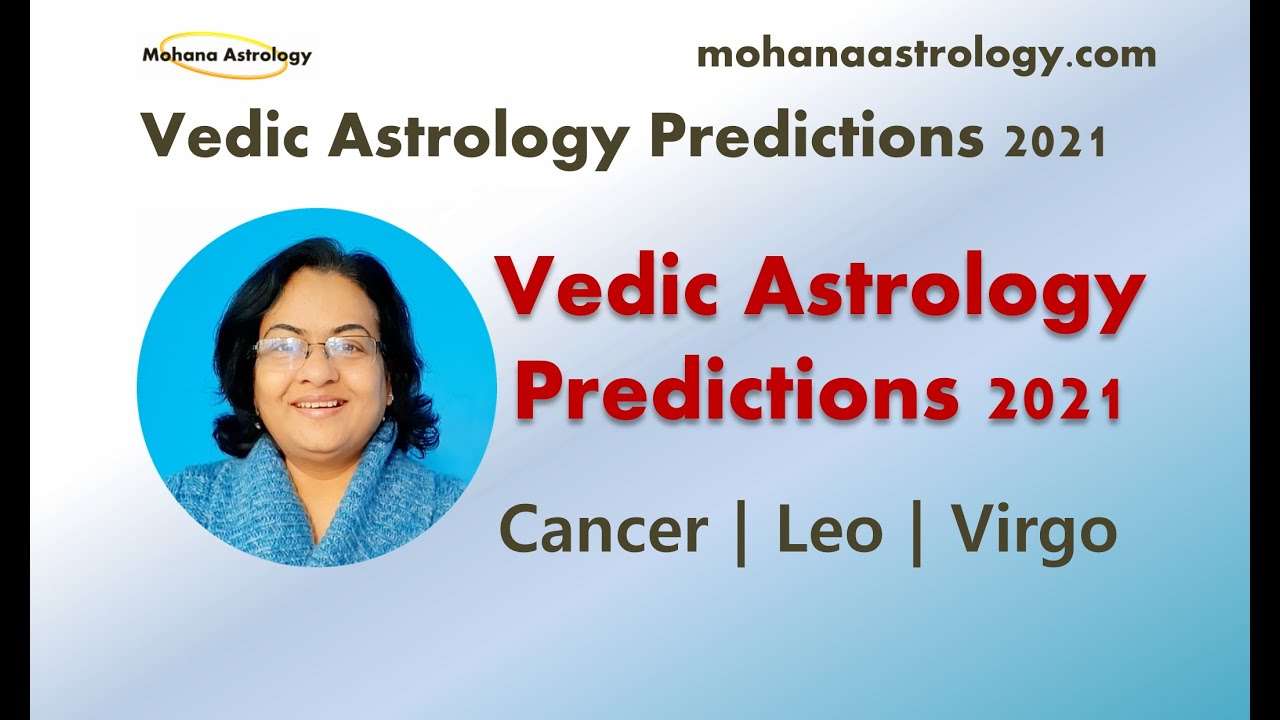 Mohana Astrology

mohanaastrology.com

Vedic Astrology Predictions 2021

Vedic Astrology Predictions 2021

Cancer | Leo | Virgo